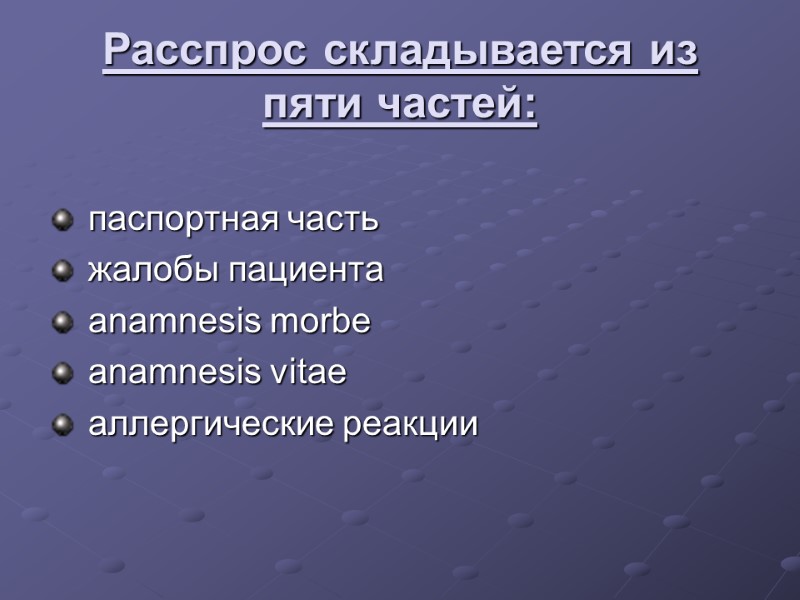 Расспрос складывается из пяти частей:

паспортная часть
жалобы пациента
anamnesis morbe
anamnesis vitae
аллергические реакции